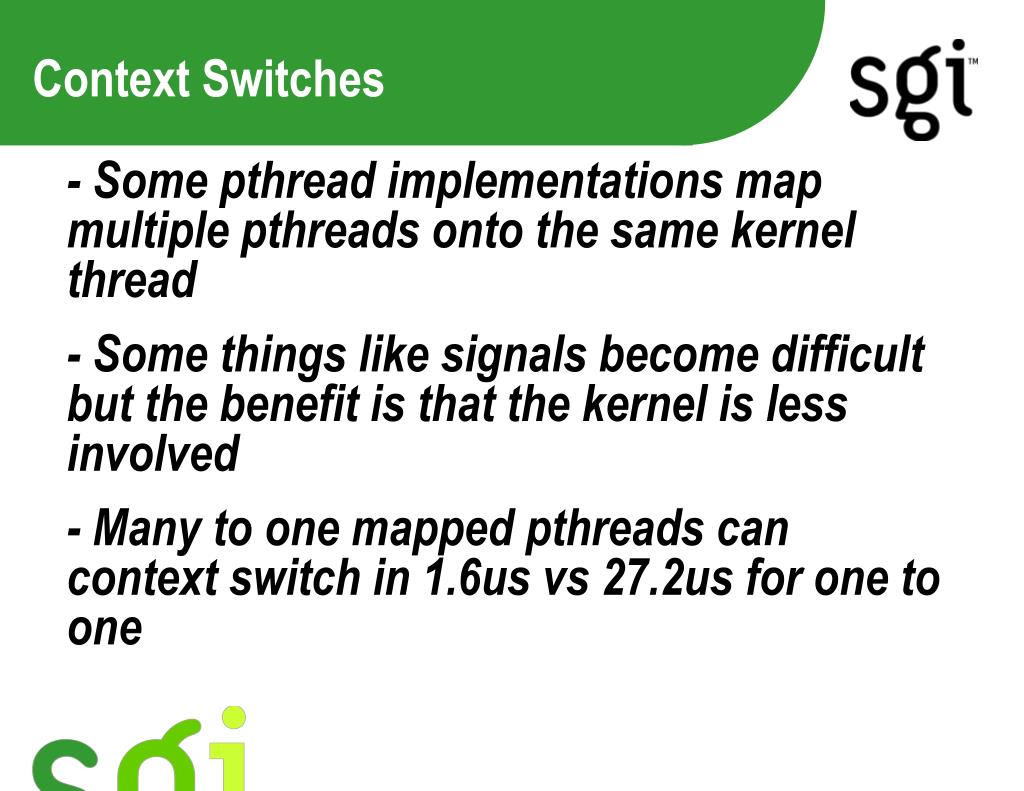 Context Switches

sgi™

- Some pthread implementations map multiple pthreads onto the same kernel thread

- Some things like signals become difficult but the benefit is that the kernel is less involved

- Many to one mapped pthreads can context switch in 1.6us vs 27.2us for one to one

sgi